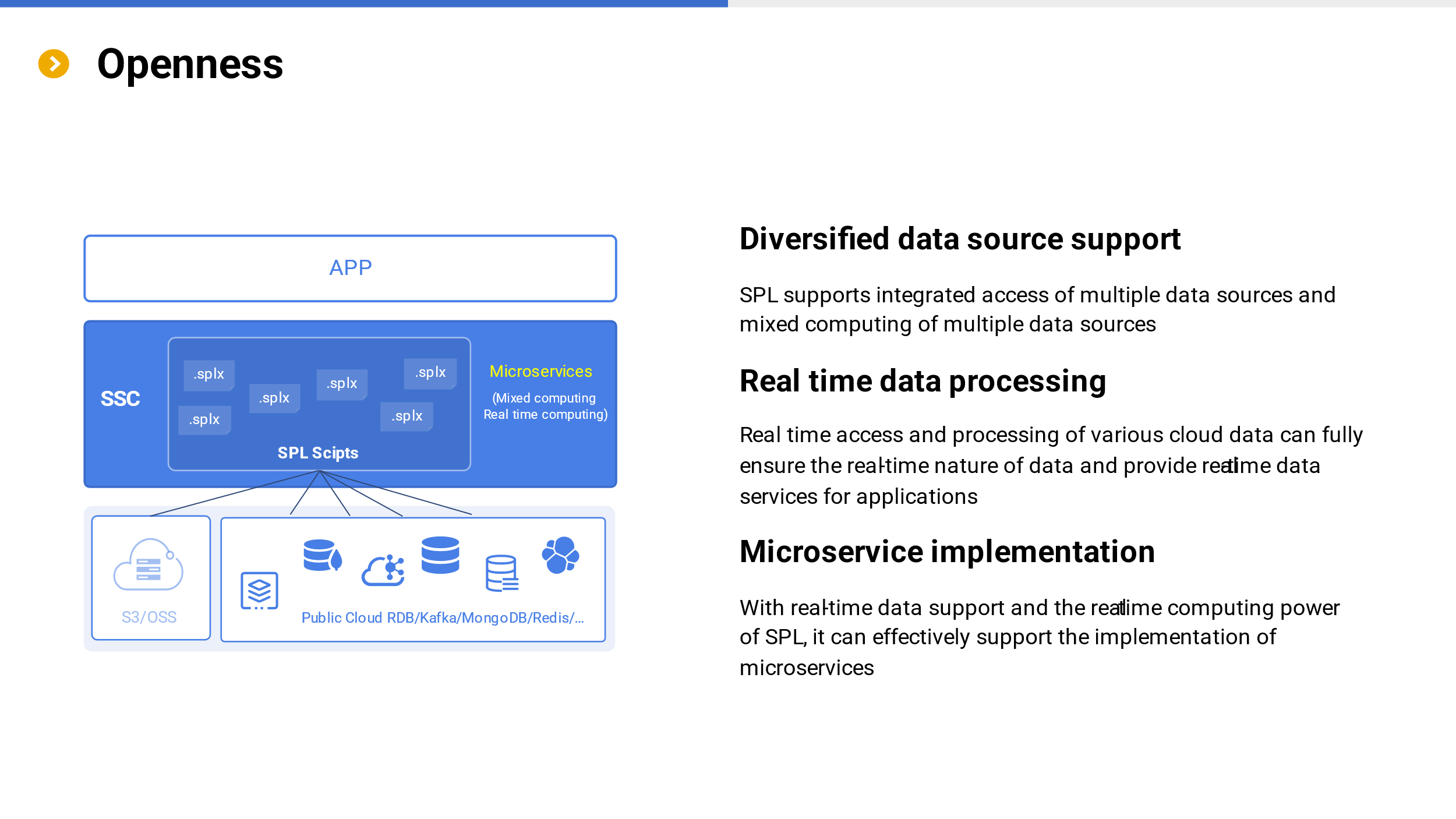 Openness

APP

SSC

.splx

.splx

.splx

.splx

.splx

.splx

SPL Scipts

Microservices

(Mixed computing
Real time computing)

S3/OSS

Public Cloud RDB/Kafka/MongoDB/Redis/...

Diversified data source support

SPL supports integrated access of multiple data sources and mixed computing of multiple data sources

Real time data processing

Real time access and processing of various cloud data can fully ensure the real-time nature of data and provide real-time data services for applications

Microservice implementation

With real-time data support and the real-time computing power of SPL, it can effectively support the implementation of microservices